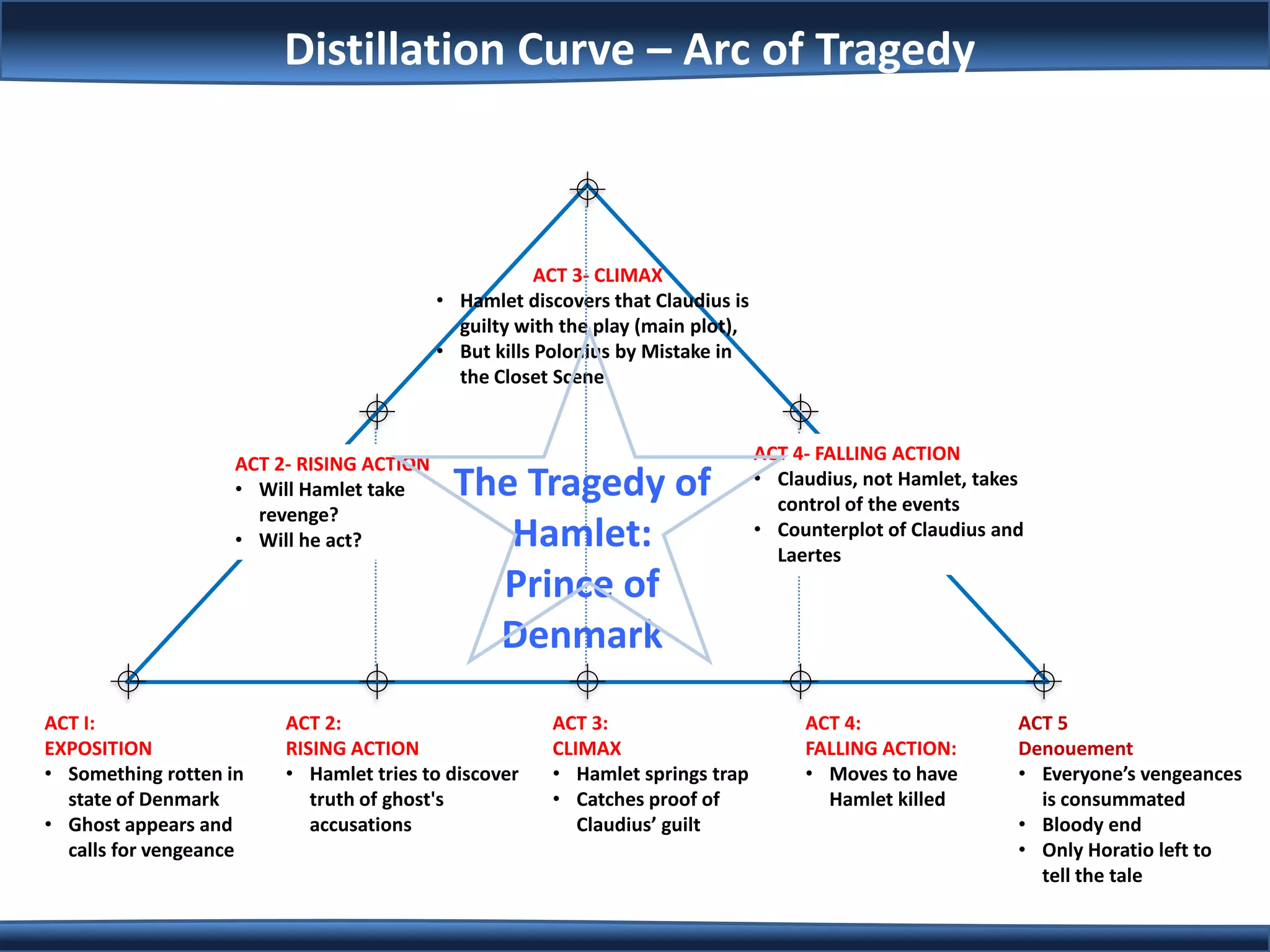 Distillation Curve – Arc of Tragedy

ACT 3- CLIMAX
• Hamlet discovers that Claudius is guilty with the play (main plot),
• But kills Polonius by Mistake in the Closet Scene

ACT 2- RISING ACTION
• Will Hamlet take revenge?
• Will he act?

The Tragedy of Hamlet: Prince of Denmark

ACT 4- FALLING ACTION
• Claudius, not Hamlet, takes control of the events
• Counterplot of Claudius and Laertes

ACT I:
EXPOSITION
• Something rotten in state of Denmark
• Ghost appears and calls for vengeance

ACT 2:
RISING ACTION
• Hamlet tries to discover truth of ghost's accusations

ACT 3:
CLIMAX
• Hamlet springs trap
• Catches proof of Claudius' guilt

ACT 4:
FALLING ACTION:
• Moves to have Hamlet killed

ACT 5
Denouement
• Everyone's vengeances is consummated
• Bloody end
• Only Horatio left to tell the tale